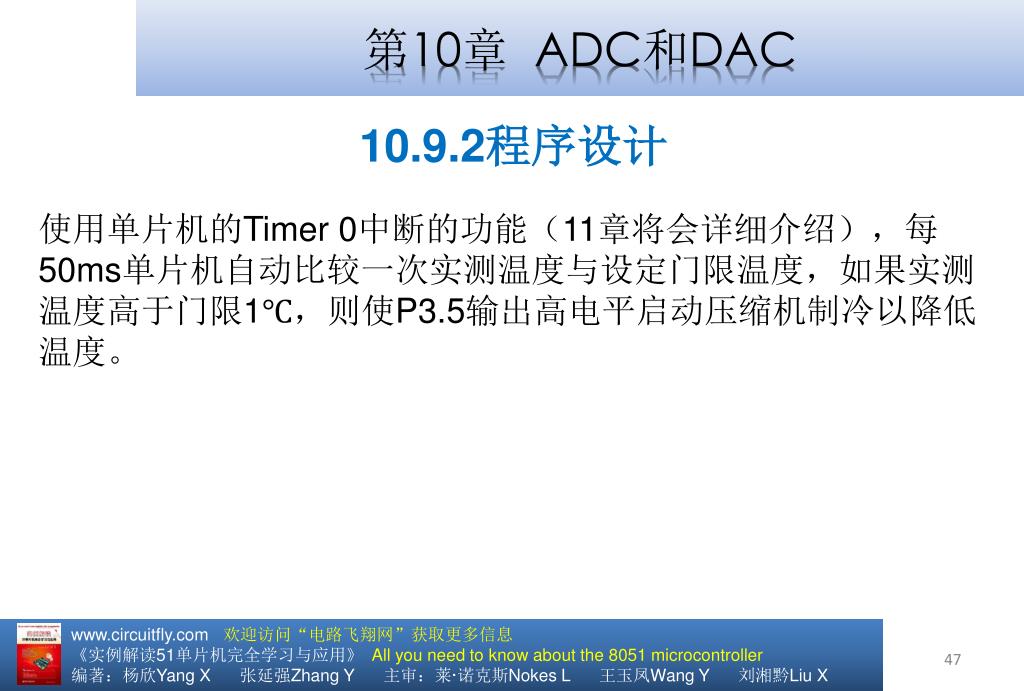 第10章 ADC和DAC

10.9.2程序设计

使用单片机的Timer 0中断的功能（11章将会详细介绍），每50ms单片机自动比较一次实测温度与设定门限温度，如果实测温度高于门限1℃，则使P3.5输出高电平启动压缩机制冷以降低温度。

www.circuitfly.com 欢迎访问“电路飞翔网”获取更多信息
《实例解读51单片机完全学习与应用》 All you need to know about the 8051 microcontroller
编著：杨欣Yang X 张延强Zhang Y 主审：莱·诺克斯Nokes L 王玉凤Wang Y 刘湘黔Liu X

47